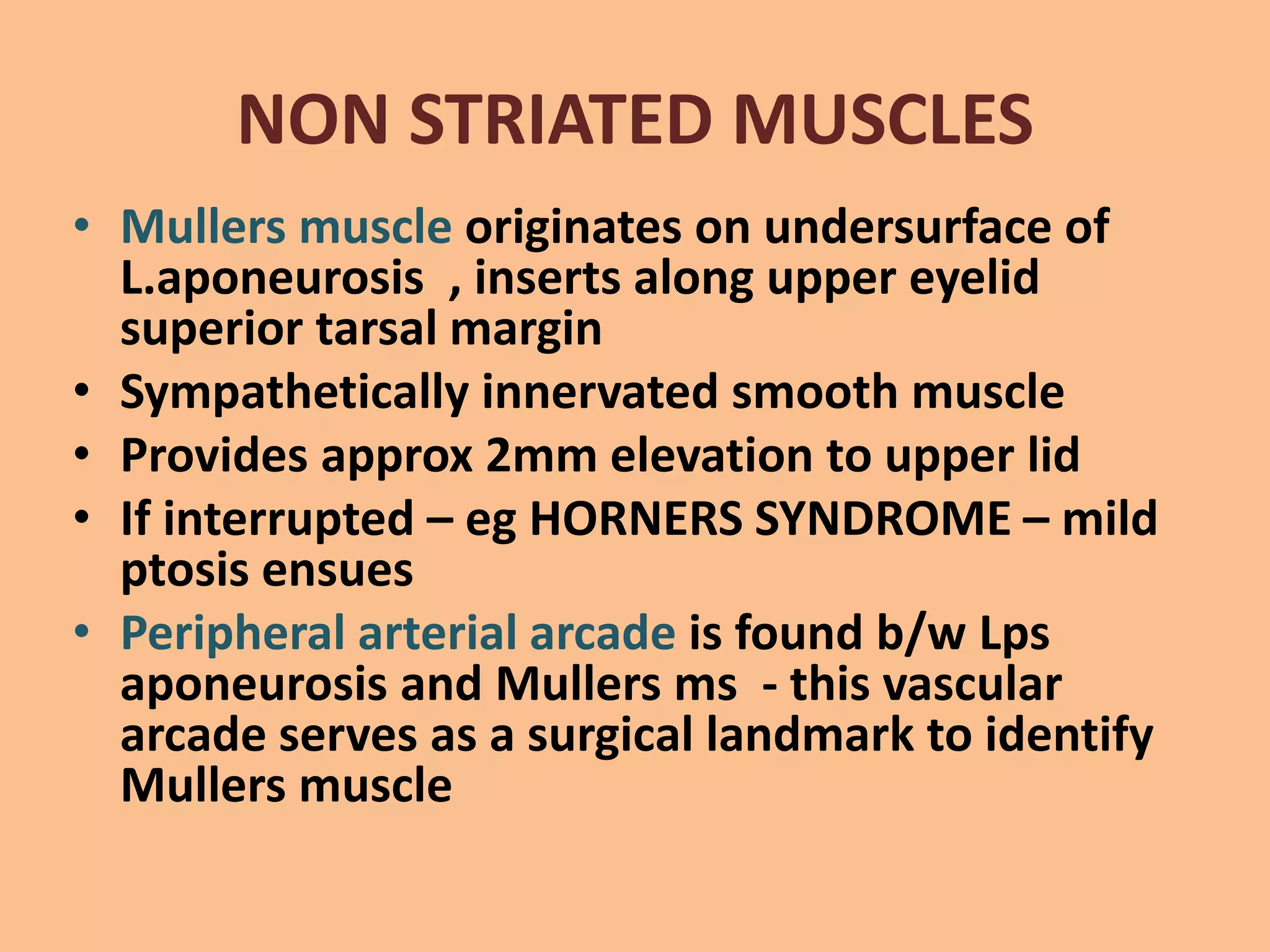 NON STRIATED MUSCLES

• Mullers muscle originates on undersurface of L.aponeurosis , inserts along upper eyelid superior tarsal margin
• Sympathetically innervated smooth muscle
• Provides approx 2mm elevation to upper lid
• If interrupted – eg HORNERS SYNDROME – mild ptosis ensues
• Peripheral arterial arcade is found b/w Lps aponeurosis and Mullers ms - this vascular arcade serves as a surgical landmark to identify Mullers muscle